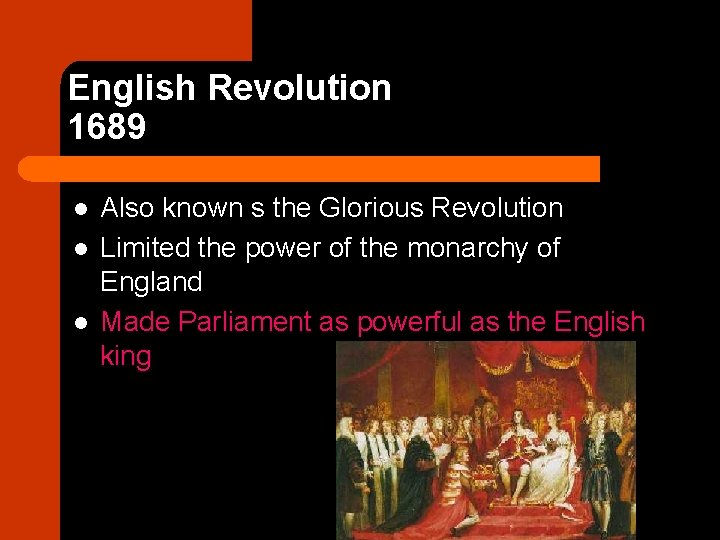 English Revolution
1689

- Also known s the Glorious Revolution
- Limited the power of the monarchy of England
- Made Parliament as powerful as the English king